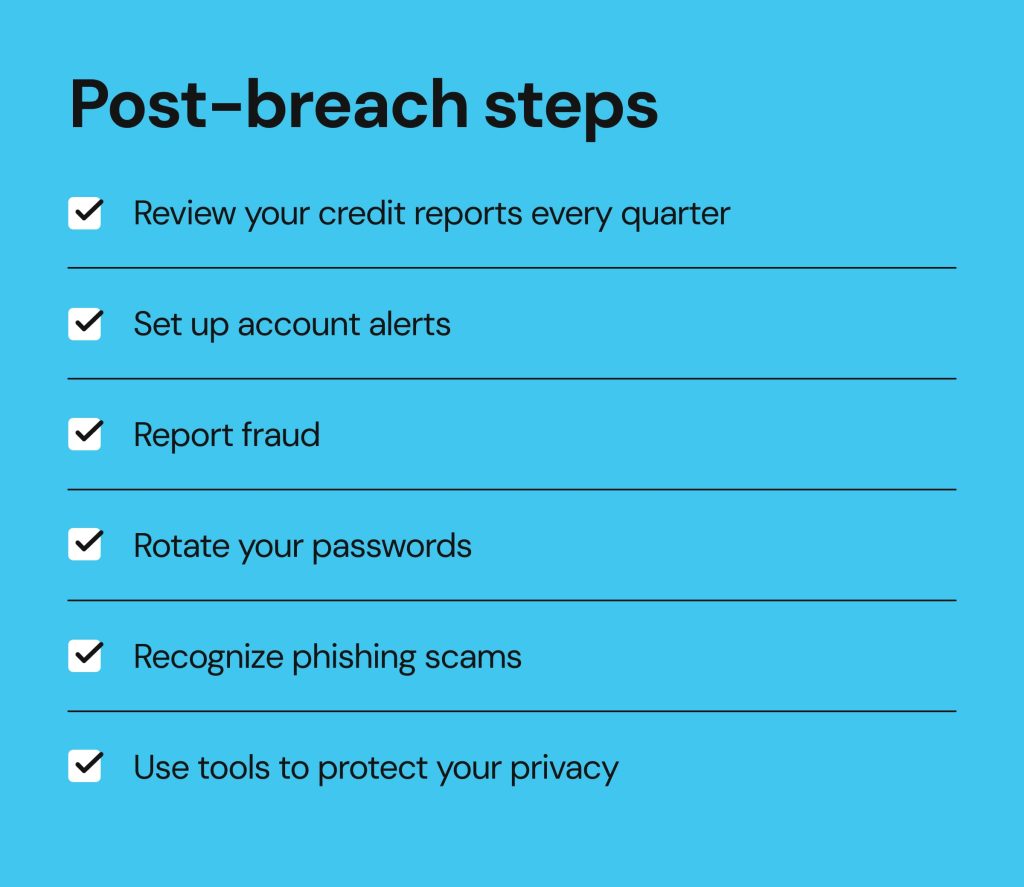 Post-breach steps

Review your credit reports every quarter

Set up account alerts

Report fraud

Rotate your passwords

Recognize phishing scams

Use tools to protect your privacy